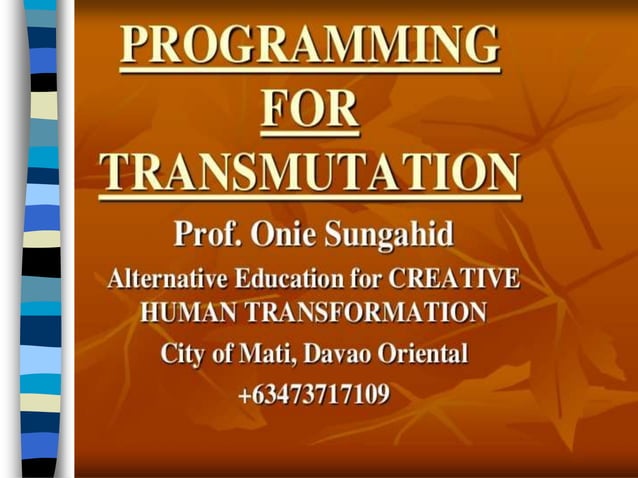 PROGRAMMING FOR TRANSMUTATION

Prof. Onie Sungahid

Alternative Education for CREATIVE HUMAN TRANSFORMATION

City of Mati, Davao Oriental

+63473717109